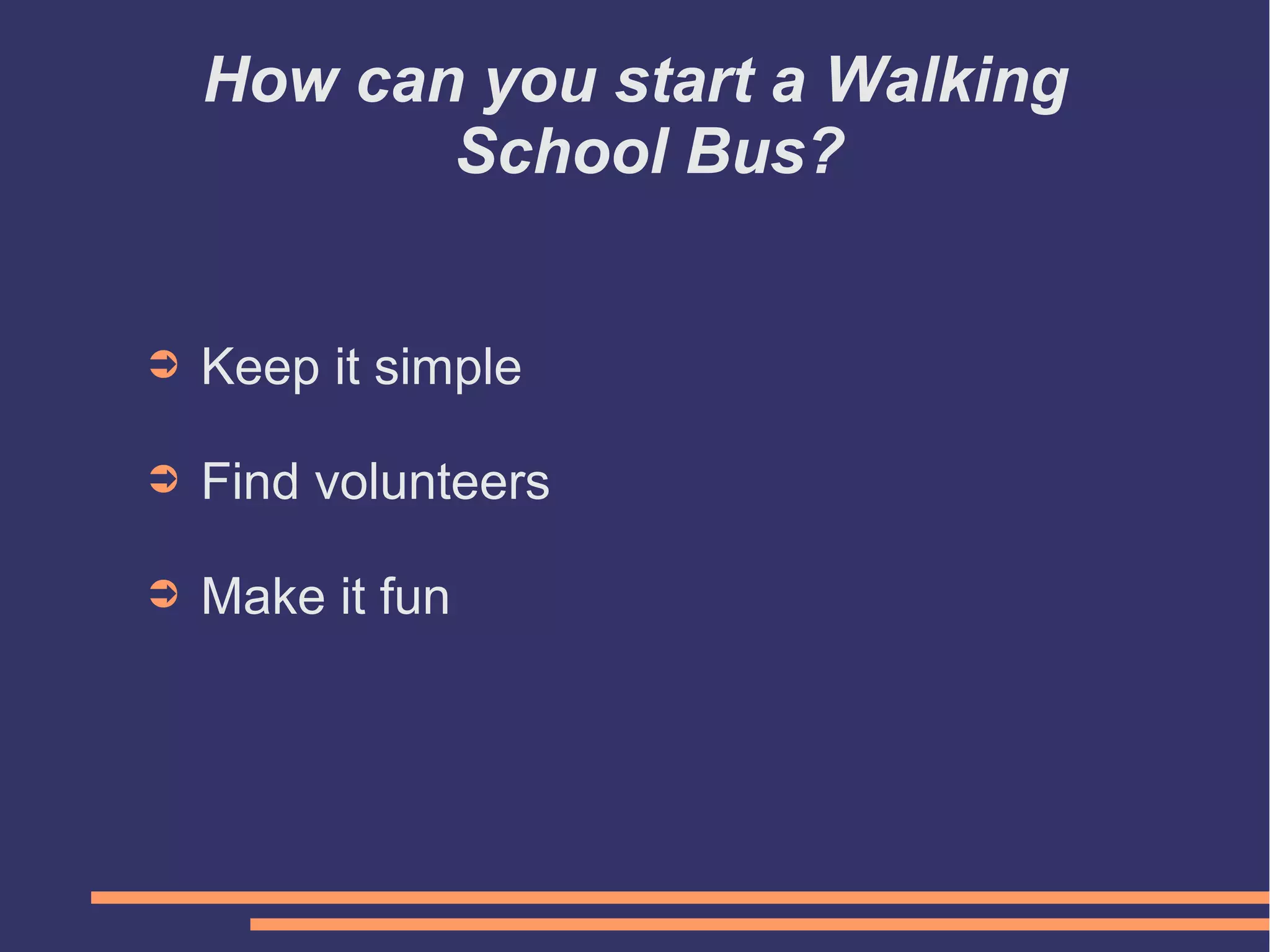 How can you start a Walking School Bus?

➲ Keep it simple

➲ Find volunteers

➲ Make it fun